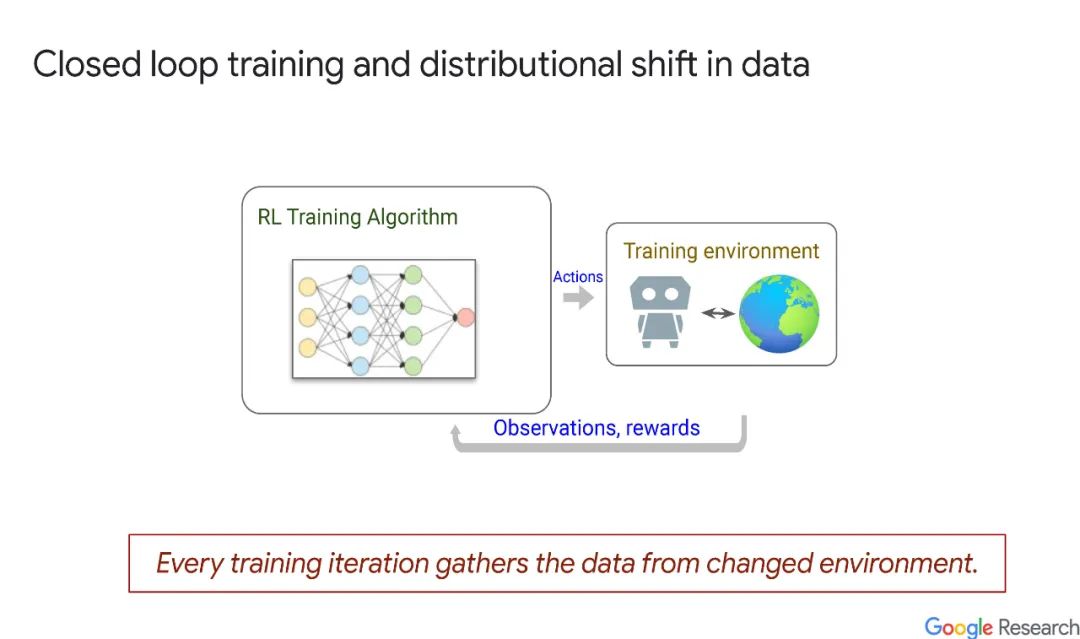 Closed loop training and distributional shift in data

RL Training Algorithm

Actions

Training environment

Observations, rewards

Every training iteration gathers the data from changed environment.

Google Research